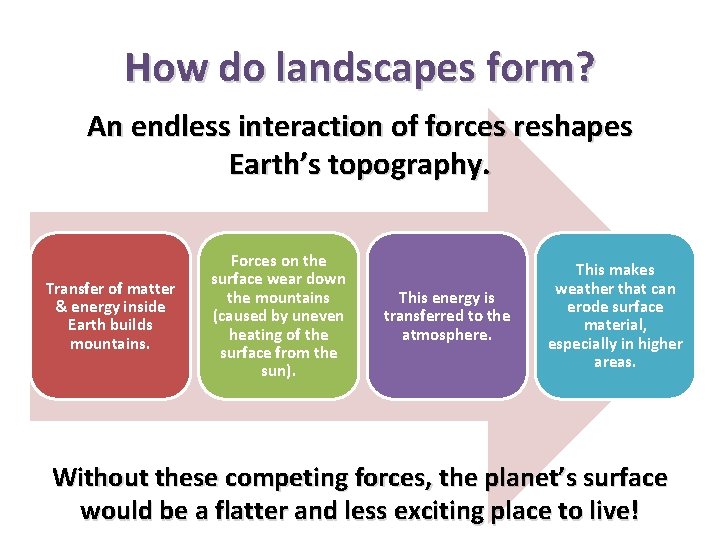 How do landscapes form?

An endless interaction of forces reshapes Earth's topography.

Transfer of matter & energy inside Earth builds mountains.

Forces on the surface wear down the mountains (caused by uneven heating of the surface from the sun).

This energy is transferred to the atmosphere.

This makes weather that can erode surface material, especially in higher areas.

Without these competing forces, the planet's surface would be a flatter and less exciting place to live!